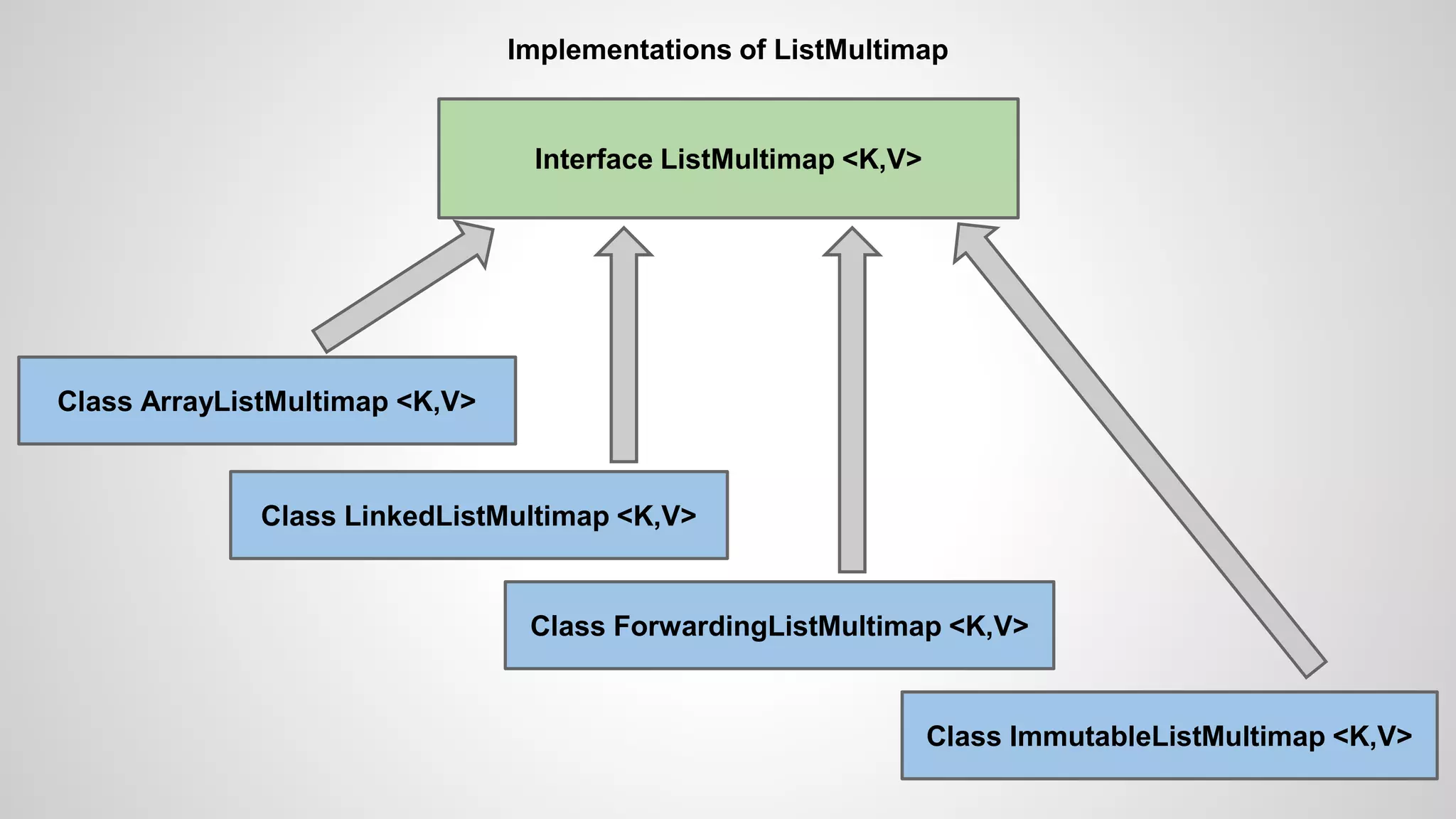 Implementations of ListMultimap

Interface ListMultimap <K,V>

Class ArrayListMultimap <K,V>

Class LinkedListMultimap <K,V>

Class ForwardingListMultimap <K,V>

Class ImmutableListMultimap <K,V>